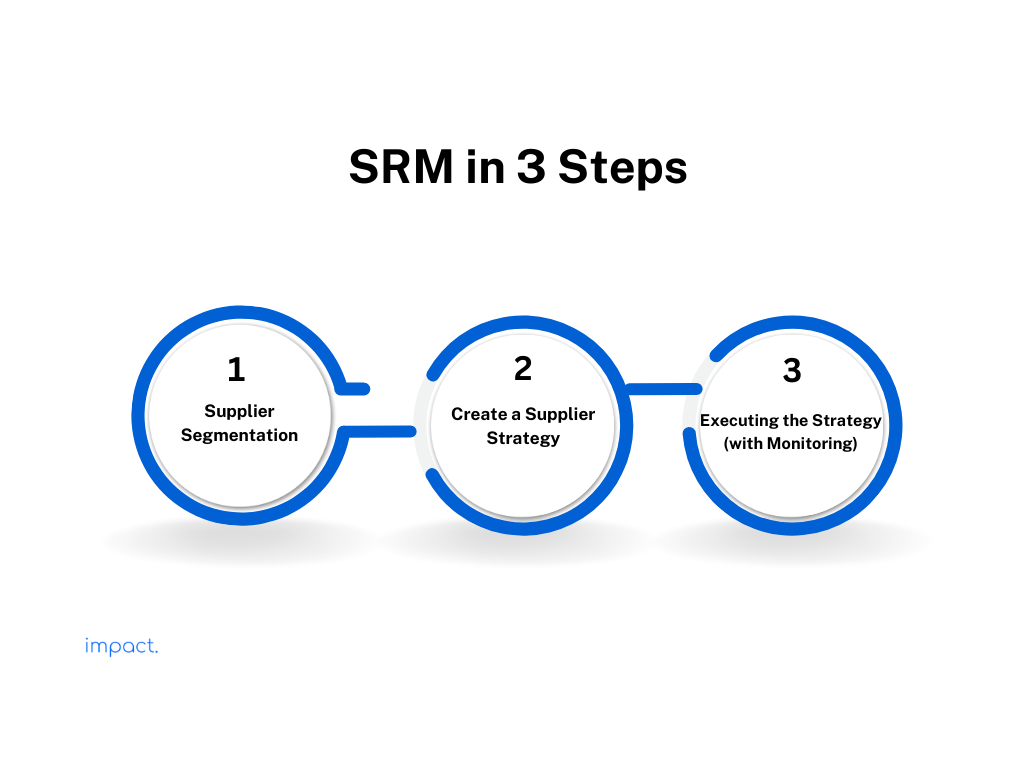 SRM in 3 Steps

1
Supplier Segmentation

2
Create a Supplier Strategy

3
Executing the Strategy (with Monitoring)

impact.